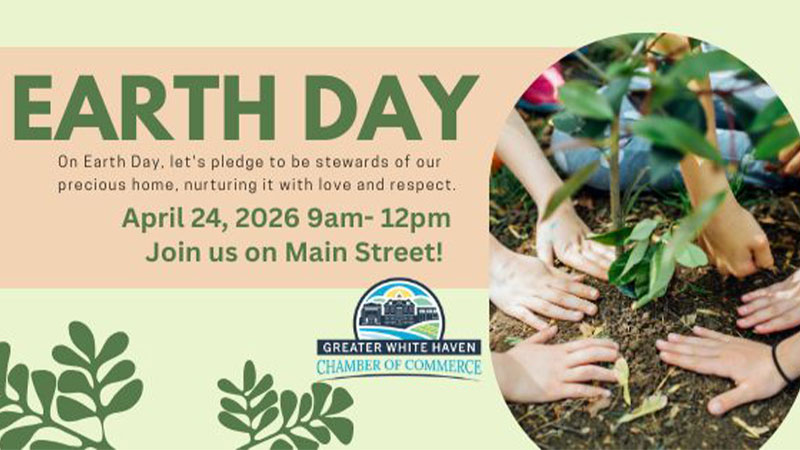 EARTH DAY

On Earth Day, let's pledge to be stewards of our precious home, nurturing it with love and respect.

April 24, 2026 9am- 12pm
Join us on Main Street!

GREATER WHITE HAVEN
CHAMBER OF COMMERCE